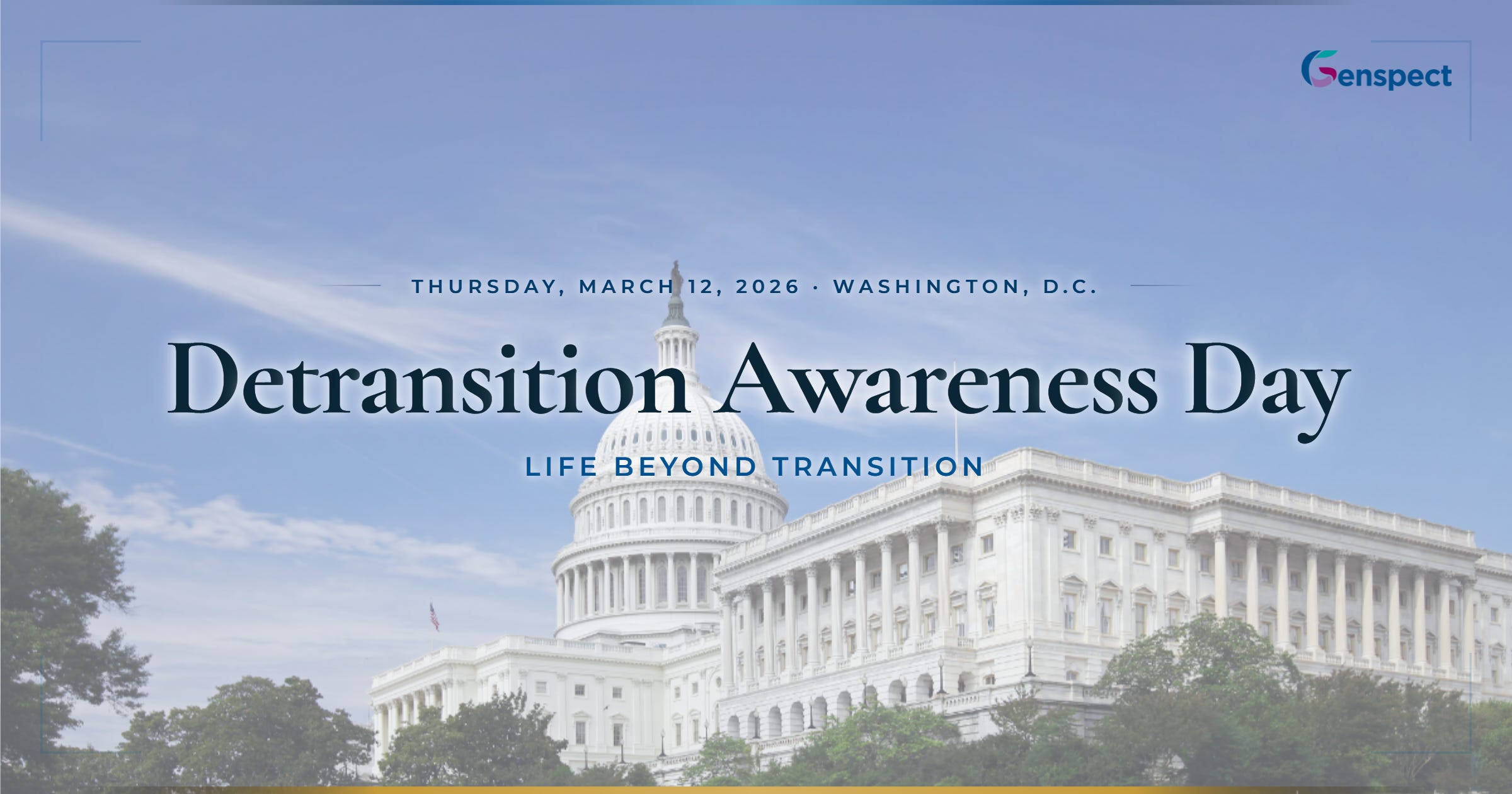 Genspect

THURSDAY, MARCH 12, 2026 · WASHINGTON, D.C.

Detransition Awareness Day

LIFE BEYOND TRANSITION